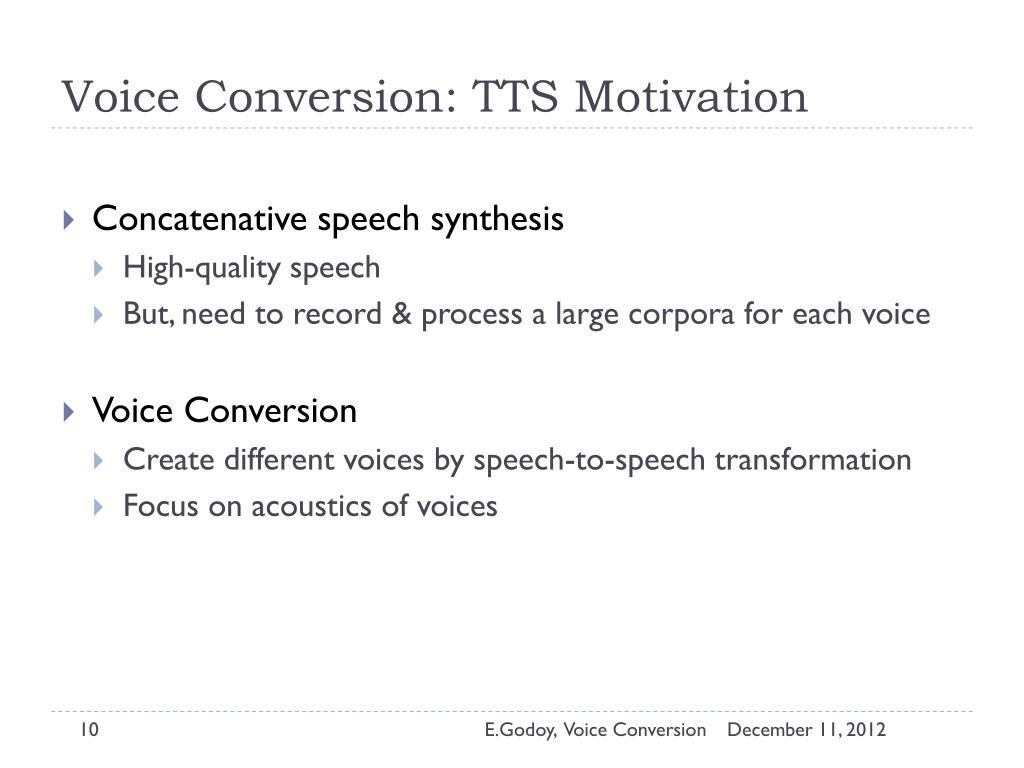 Voice Conversion: TTS Motivation

Concatenative speech synthesis
High-quality speech
But, need to record & process a large corpora for each voice

Voice Conversion
Create different voices by speech-to-speech transformation
Focus on acoustics of voices

10
E.Godoy, Voice Conversion December 11, 2012